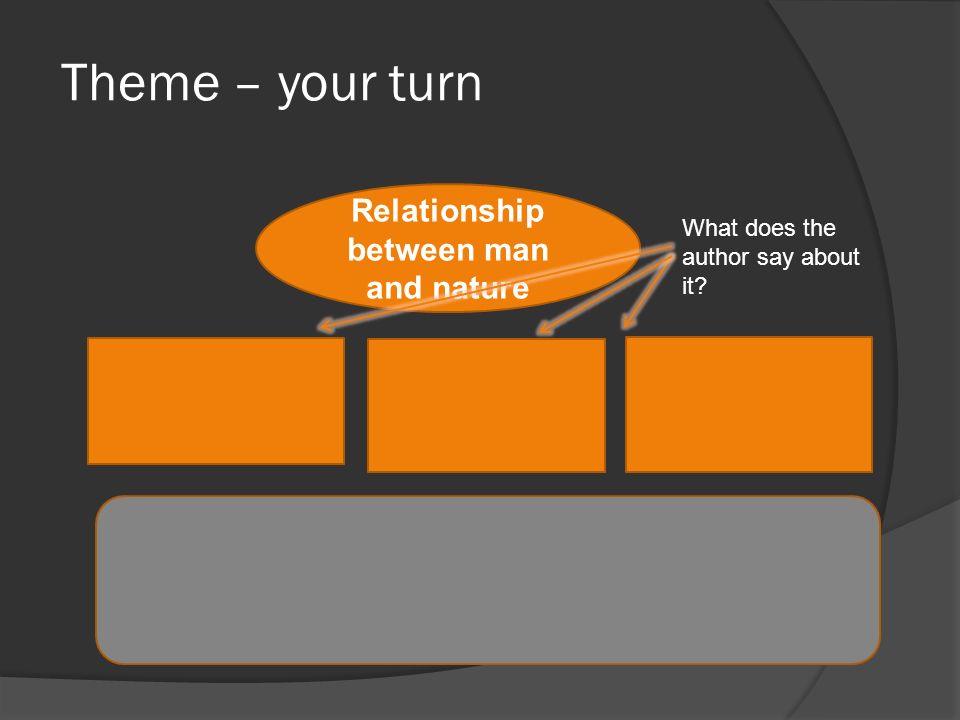 Theme – your turn

Relationship between man and nature

What does the author say about it?